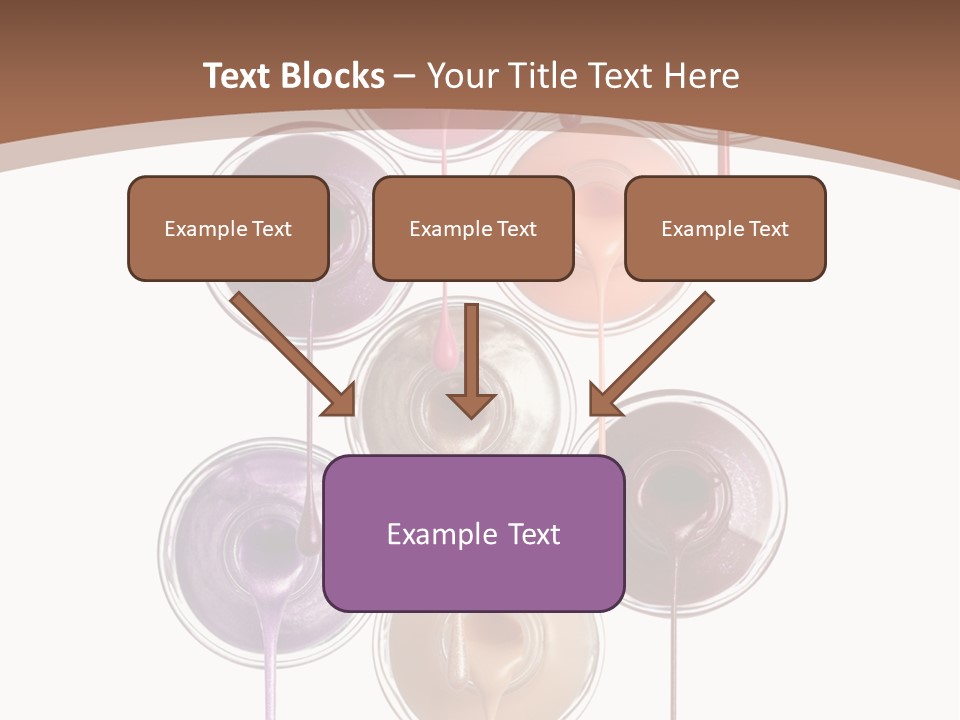 Text Blocks – Your Title Text Here

Example Text

Example Text

Example Text

Example Text